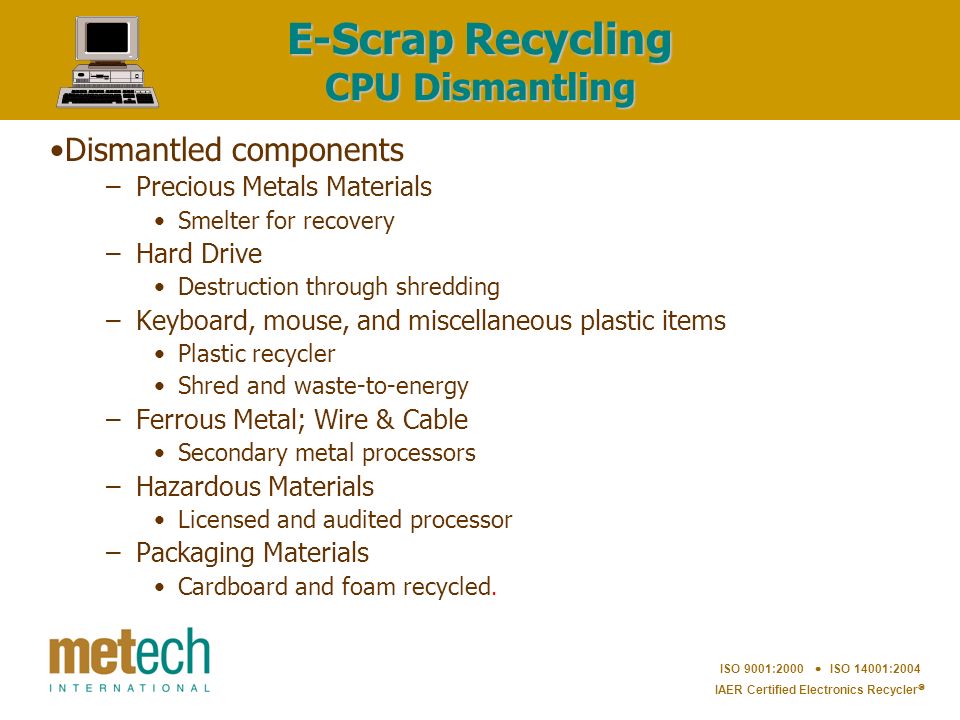 E-Scrap Recycling
CPU Dismantling

•Dismantled components
– Precious Metals Materials
• Smelter for recovery
– Hard Drive
• Destruction through shredding
– Keyboard, mouse, and miscellaneous plastic items
• Plastic recycler
• Shred and waste-to-energy
– Ferrous Metal; Wire & Cable
• Secondary metal processors
– Hazardous Materials
• Licensed and audited processor
– Packaging Materials
• Cardboard and foam recycled.

metech
INTERNATIONAL

ISO 9001:2000 • ISO 14001:2004
IAER Certified Electronics Recycler®